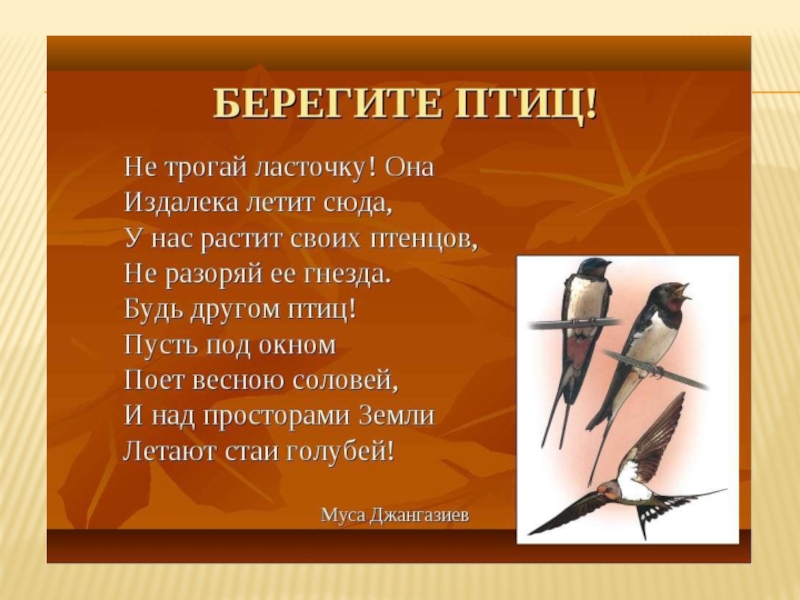 БЕРЕГИТЕ ПТИЦ!

Не трогай ласточку! Она
Издалека летит сюда,
У нас растит своих птенцов,
Не разоряй ее гнезда.
Будь другом птиц!
Пусть под окном
Поет весною соловей,
И над просторами Земли
Летают стаи голубей!

Муса Джангазиев